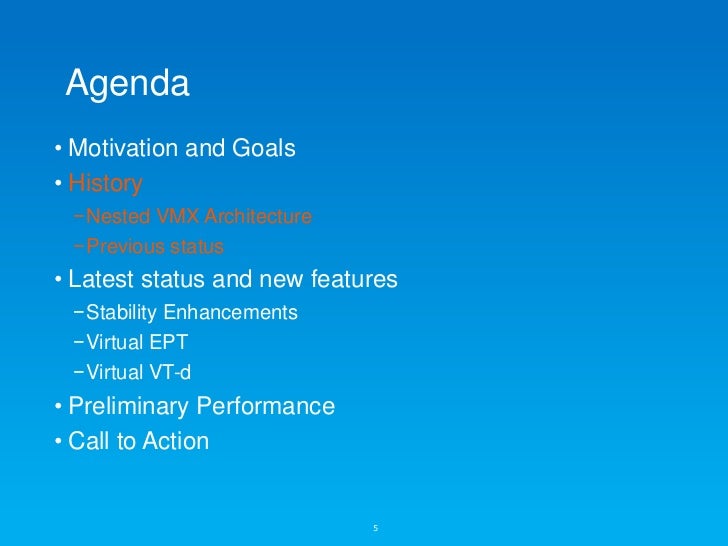 Agenda

• Motivation and Goals
• History
 – Nested VMX Architecture
 – Previous status
• Latest status and new features
 – Stability Enhancements
 – Virtual EPT
 – Virtual VT-d
• Preliminary Performance
• Call to Action

5